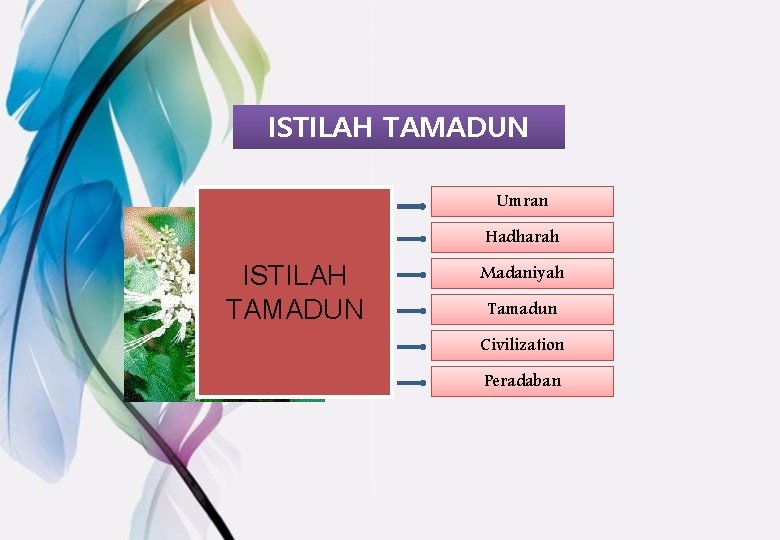 ISTILAH TAMADUN

ISTILAH TAMADUN

Umran

Hadharah

Madaniyah

Tamadun

Civilization

Peradaban